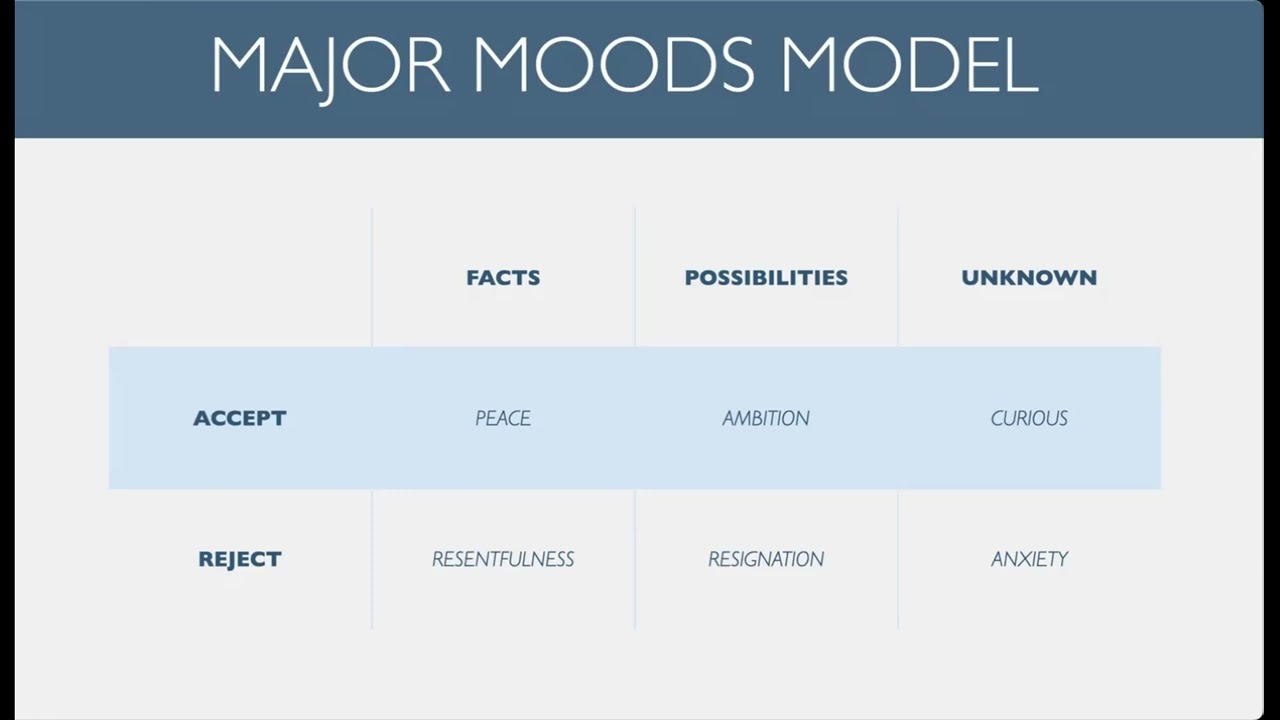 MAJOR MOODS MODEL

|  | FACTS | POSSIBILITIES | UNKNOWN |
|---|---|---|---|
| ACCEPT | PEACE | AMBITION | CURIOUS |
| REJECT | RESENTFULNESS | RESIGNATION | ANXIETY |